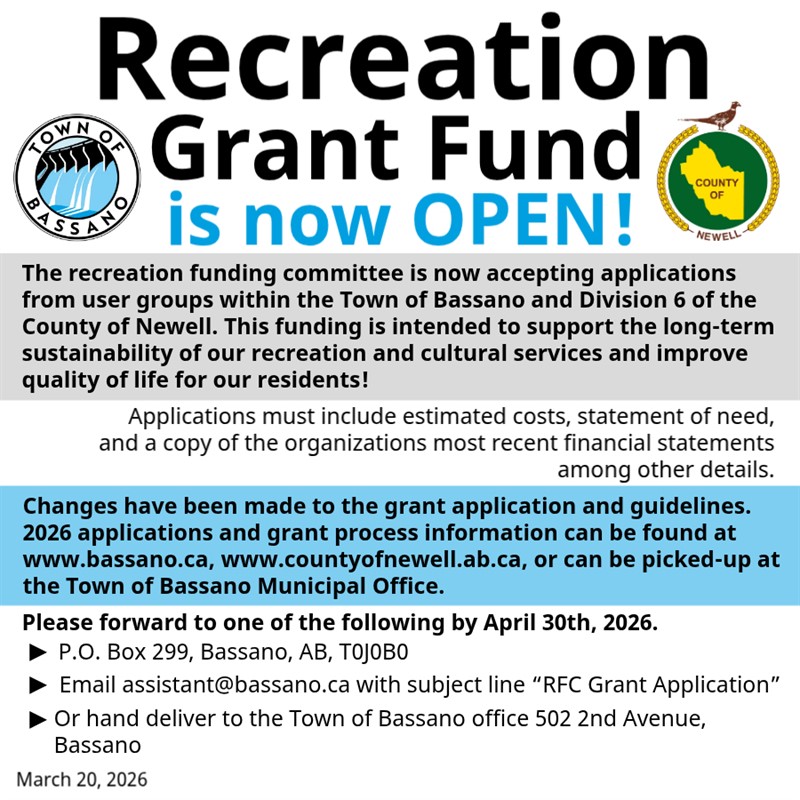 Recreation Grant Fund is now OPEN!

TOWN OF BASSANO

COUNTY OF NEWELL

The recreation funding committee is now accepting applications from user groups within the Town of Bassano and Division 6 of the County of Newell. This funding is intended to support the long-term sustainability of our recreation and cultural services and improve quality of life for our residents!

Applications must include estimated costs, statement of need, and a copy of the organizations most recent financial statements among other details.

Changes have been made to the grant application and guidelines. 2026 applications and grant process information can be found at www.bassano.ca, www.countyofnewell.ab.ca, or can be picked-up at the Town of Bassano Municipal Office.

Please forward to one of the following by April 30th, 2026.

► P.O. Box 299, Bassano, AB, T0J0B0

► Email assistant@bassano.ca with subject line “RFC Grant Application”

► Or hand deliver to the Town of Bassano office 502 2nd Avenue, Bassano

March 20, 2026